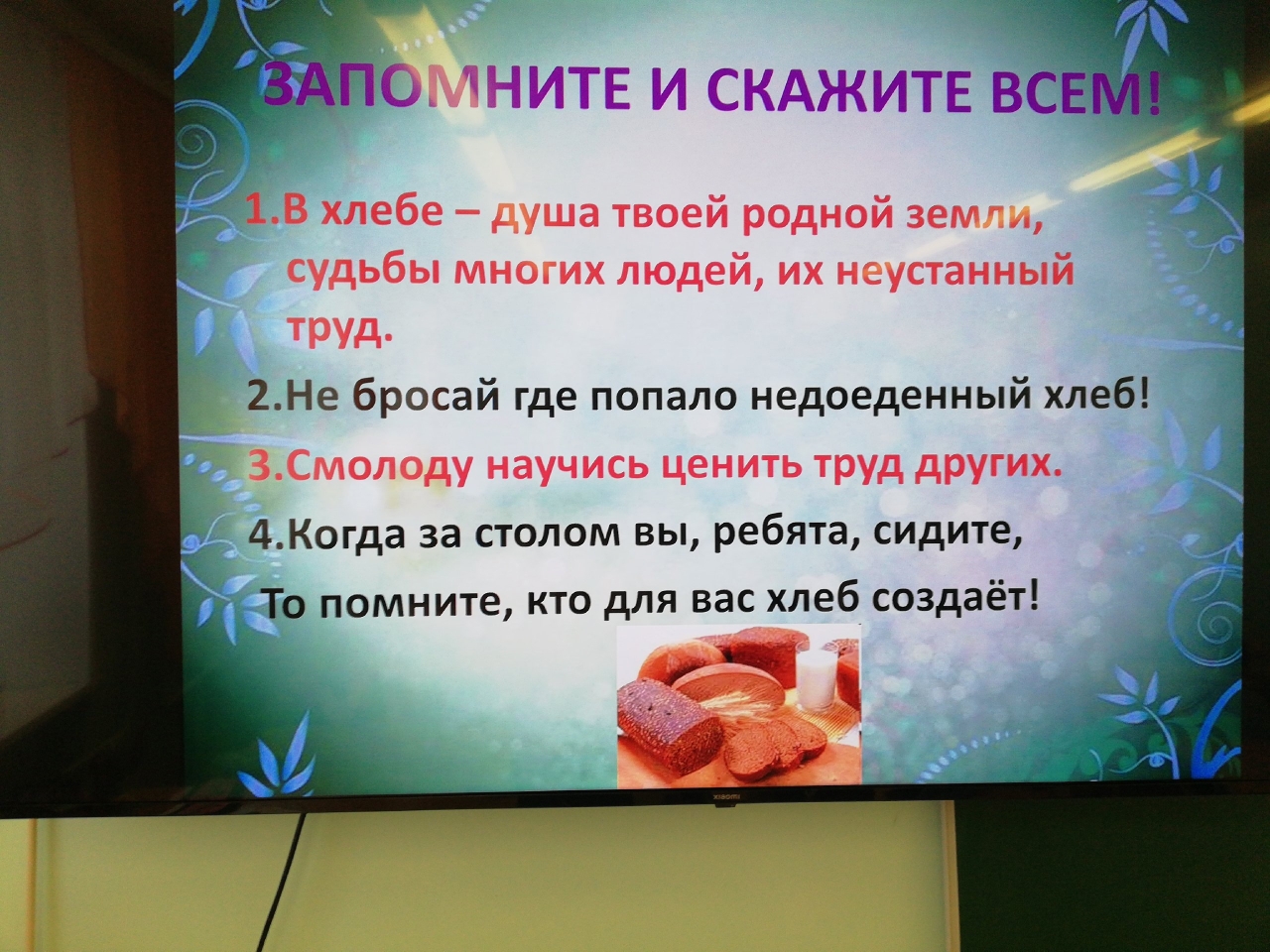 ЗАПОМНИТЕ И СКАЖИТЕ ВСЕМ!

1.В хлебе – душа твоей родной земли, судьбы многих людей, их неустанный труд.

2.Не бросай где попало недоеденный хлеб!

3.Смолоду научись ценить труд других.

4.Когда за столом вы, ребята, сидите,

То помните, кто для вас хлеб создаёт!

xiaomi